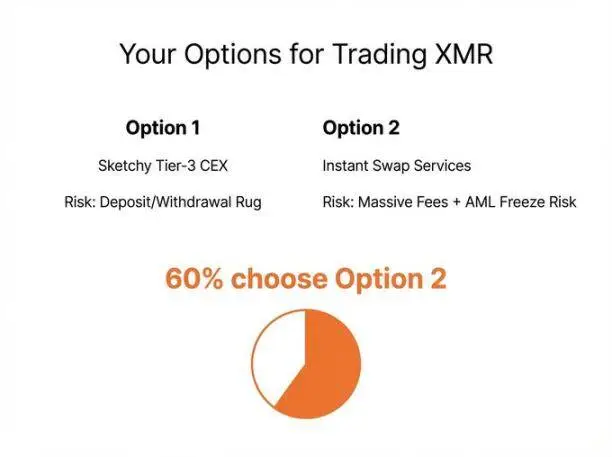 Your Options for Trading XMR

Option 1

Sketchy Tier-3 CEX

Risk: Deposit/Withdrawal Rug

Option 2

Instant Swap Services

Risk: Massive Fees + AML Freeze Risk

60% choose Option 2